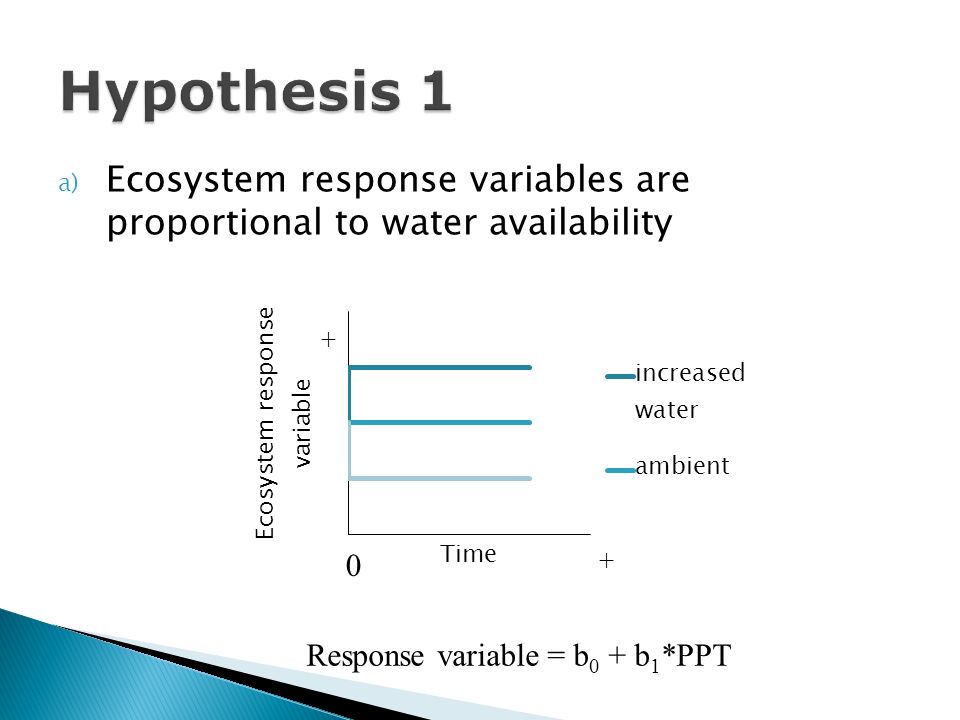 Hypothesis 1

a) Ecosystem response variables are proportional to water availability

Ecosystem response variable

+

increased water

ambient

0

Time

+

Response variable = $b_0 + b_1$*PPT